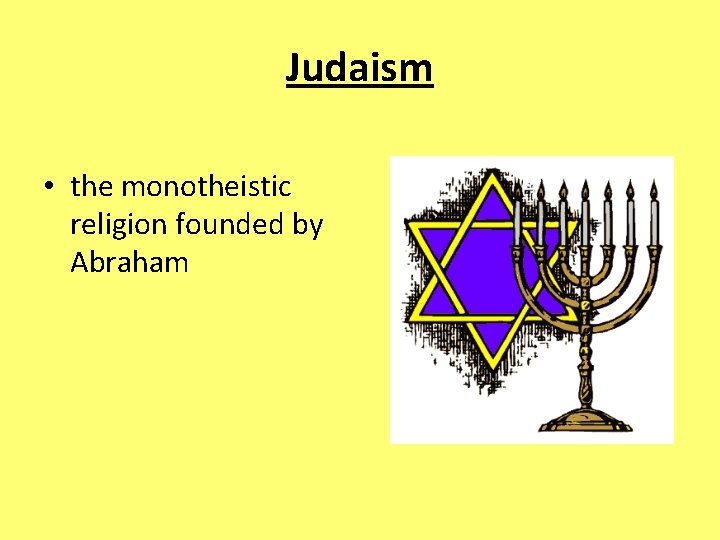 Judaism

• the monotheistic religion founded by Abraham